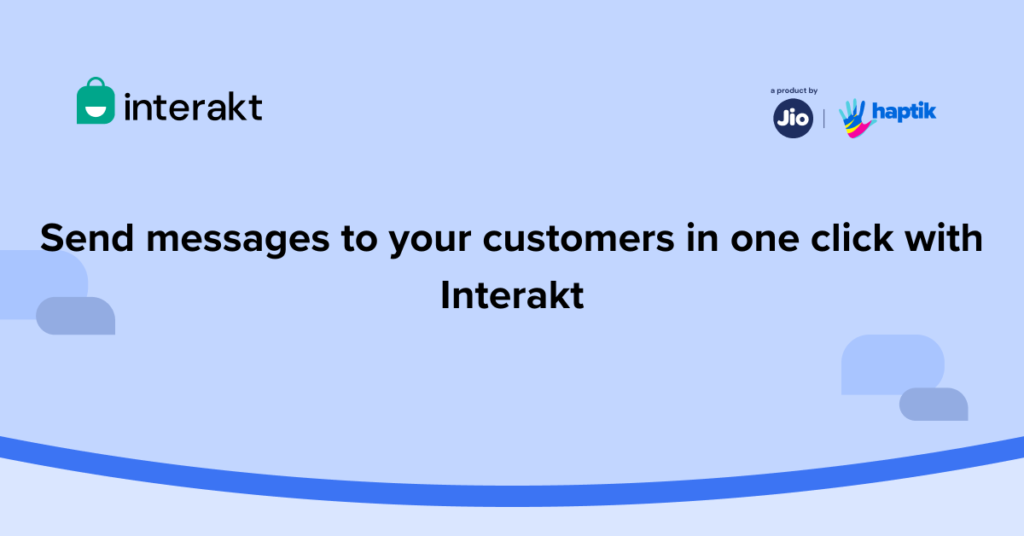 interakt

a product by
Jio | haptik

Send messages to your customers in one click with Interakt